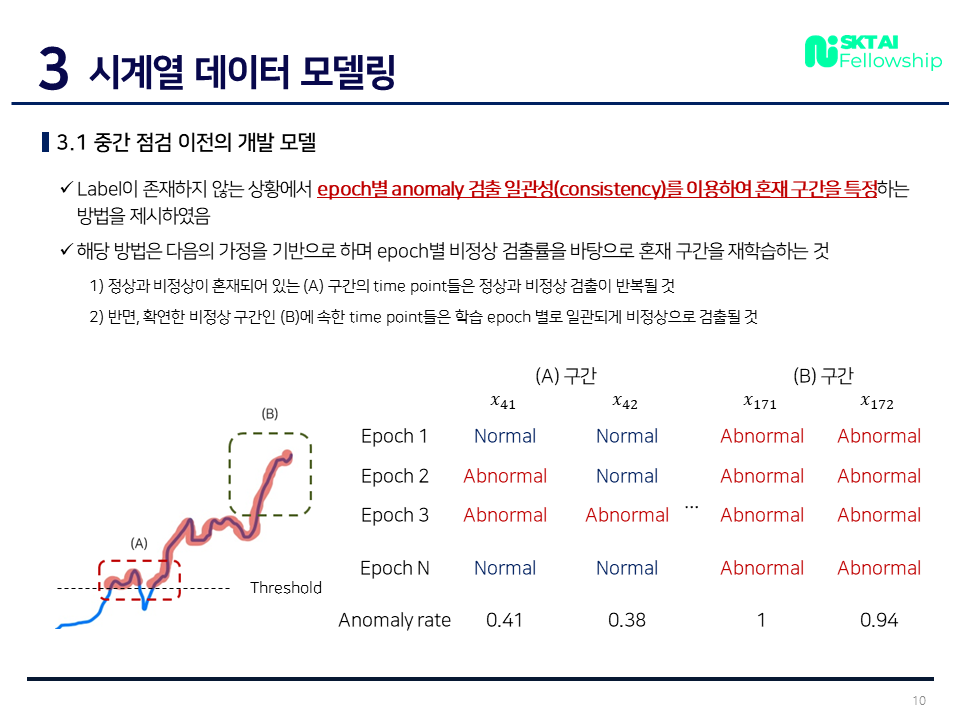 3 시계열 데이터 모델링

SKT AI Fellowship

3.1 중간 점검 이전의 개발 모델

✓ Label이 존재하지 않는 상황에서 epoch별 anomaly 검출 일관성(consistency)를 이용하여 혼재 구간을 특정하는 방법을 제시하였음

✓ 해당 방법은 다음의 가정을 기반으로 하며 epoch별 비정상 검출률을 바탕으로 혼재 구간을 재학습하는 것

1) 정상과 비정상이 혼재되어 있는 (A) 구간의 time point들은 정상과 비정상 검출이 반복될 것

2) 반면, 확연한 비정상 구간인 (B)에 속한 time point들은 학습 epoch 별로 일관되게 비정상으로 검출될 것

(B)

(A)

Threshold

| | (A) 구간 | | | (B) 구간 | |
|---|---|---|---|---|---|
| | $x_{41}$ | $x_{42}$ | | $x_{171}$ | $x_{172}$ |
| Epoch 1 | Normal | Normal | | Abnormal | Abnormal |
| Epoch 2 | Abnormal | Normal | | Abnormal | Abnormal |
| Epoch 3 | Abnormal | Abnormal | … | Abnormal | Abnormal |
| Epoch N | Normal | Normal | | Abnormal | Abnormal |
| Anomaly rate | 0.41 | 0.38 | | 1 | 0.94 |

10